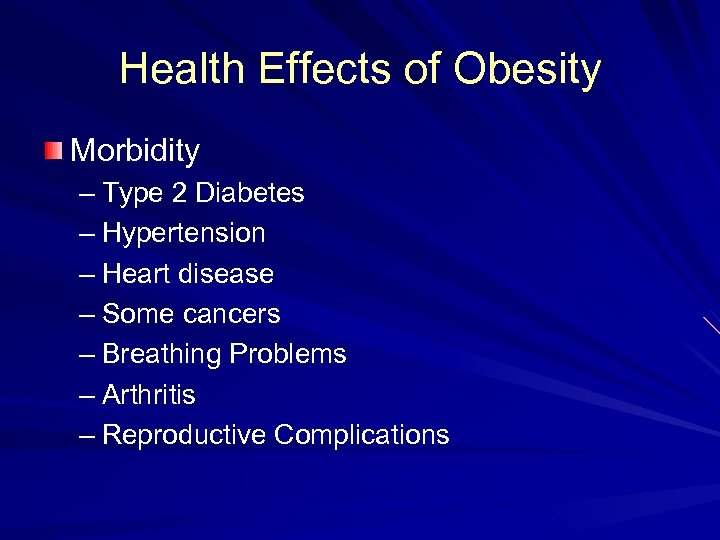 Health Effects of Obesity

Morbidity
– Type 2 Diabetes
– Hypertension
– Heart disease
– Some cancers
– Breathing Problems
– Arthritis
– Reproductive Complications